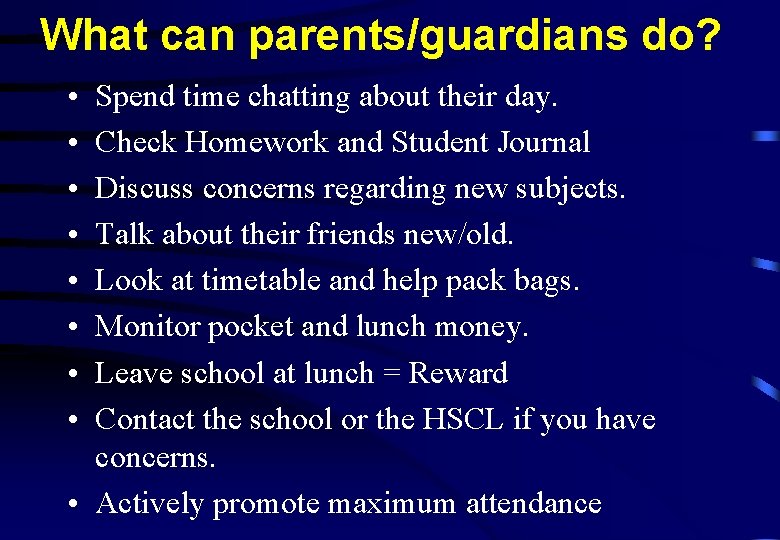 What can parents/guardians do?

• Spend time chatting about their day.
• Check Homework and Student Journal
• Discuss concerns regarding new subjects.
• Talk about their friends new/old.
• Look at timetable and help pack bags.
• Monitor pocket and lunch money.
• Leave school at lunch = Reward
• Contact the school or the HSCL if you have concerns.
• Actively promote maximum attendance